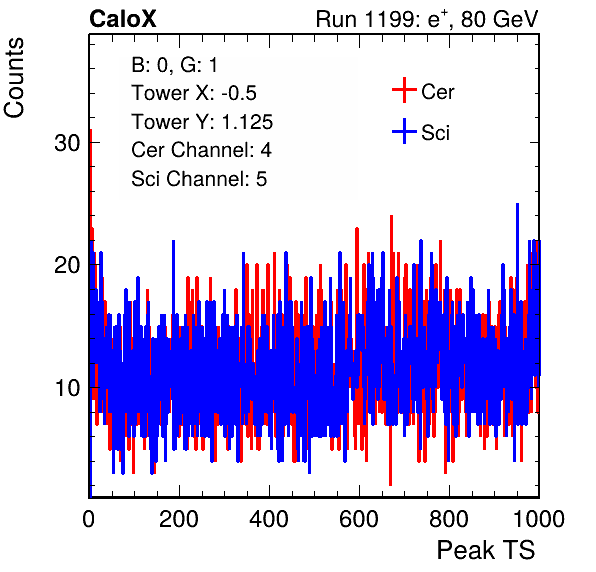 CaloX

Run 1199: $e^{+}$, 80 GeV

Counts

B: 0, G: 1
Tower X: -0.5
Tower Y: 1.125
Cer Channel: 4
Sci Channel: 5

Cer
Sci

30
20
10

0
200
400
600
800
1000

Peak TS